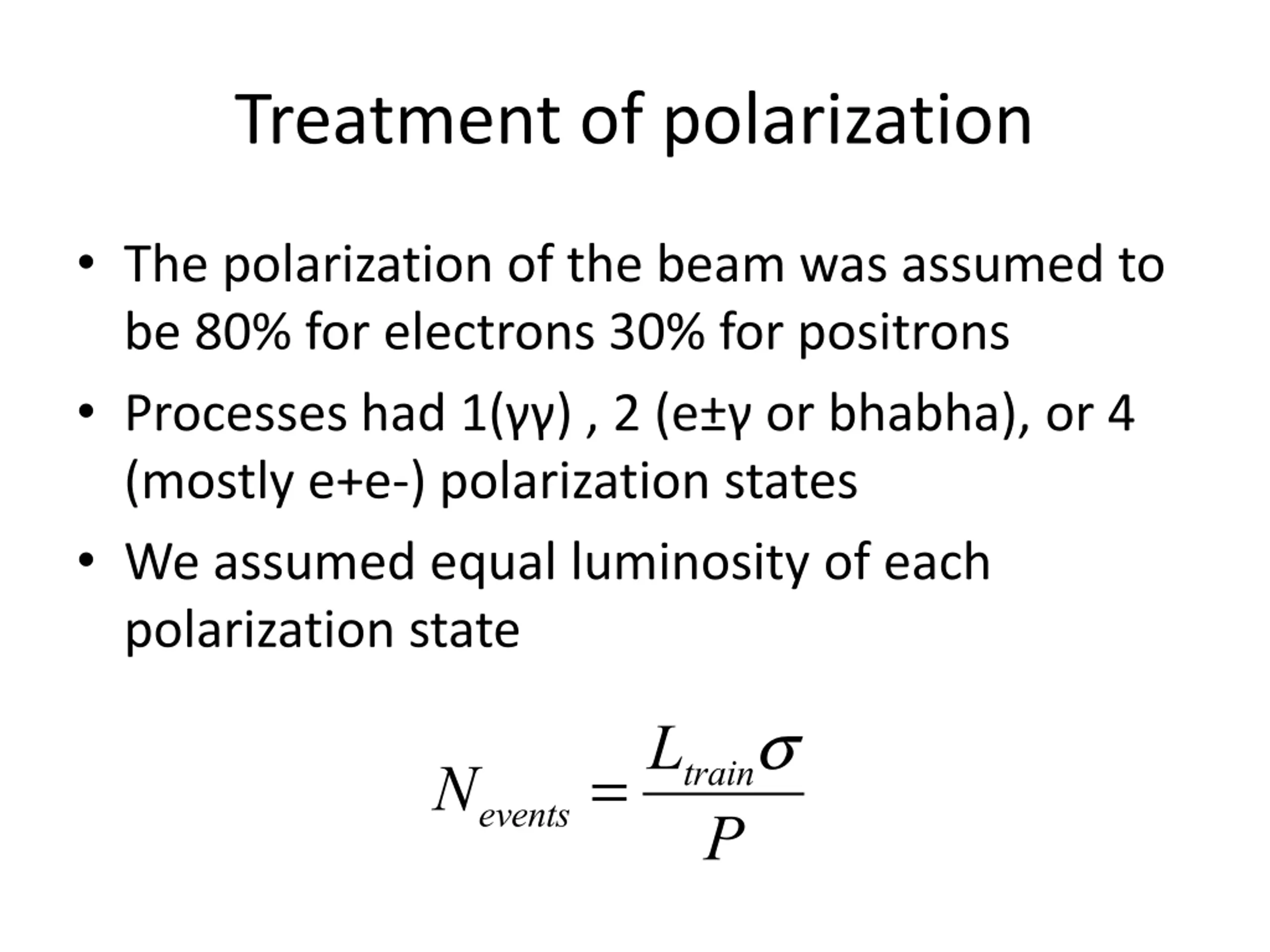 Treatment of polarization

• The polarization of the beam was assumed to be 80% for electrons 30% for positrons

• Processes had 1(γγ) , 2 (e±γ or bhabha), or 4 (mostly e+e-) polarization states

• We assumed equal luminosity of each polarization state

$N_{events} = \frac{L_{train}\sigma}{P}$